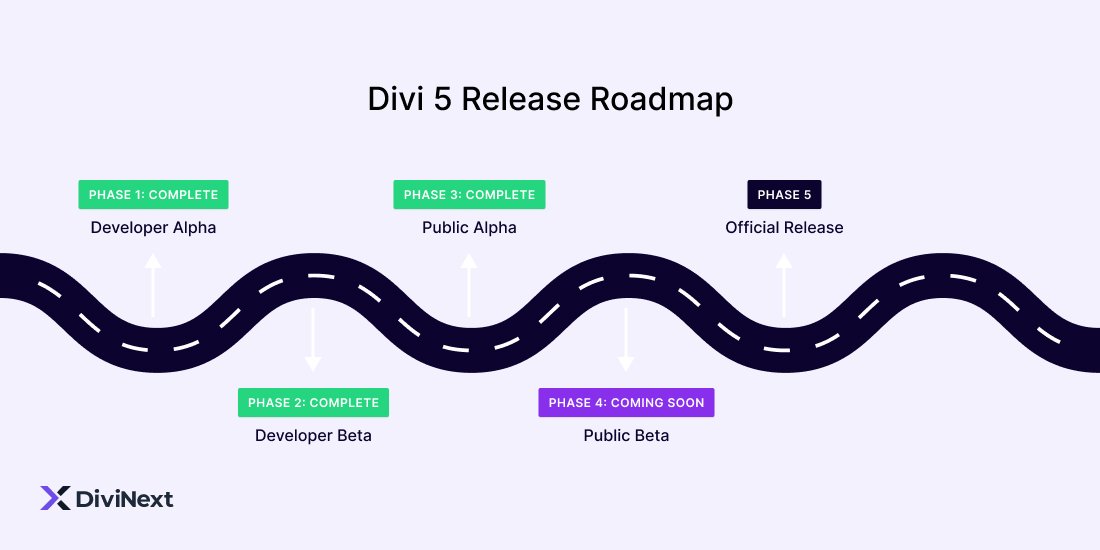 Divi 5 Release Roadmap

PHASE 1: COMPLETE
Developer Alpha

PHASE 3: COMPLETE
Public Alpha

PHASE 5
Official Release

PHASE 2: COMPLETE
Developer Beta

PHASE 4: COMING SOON
Public Beta

DiviNext